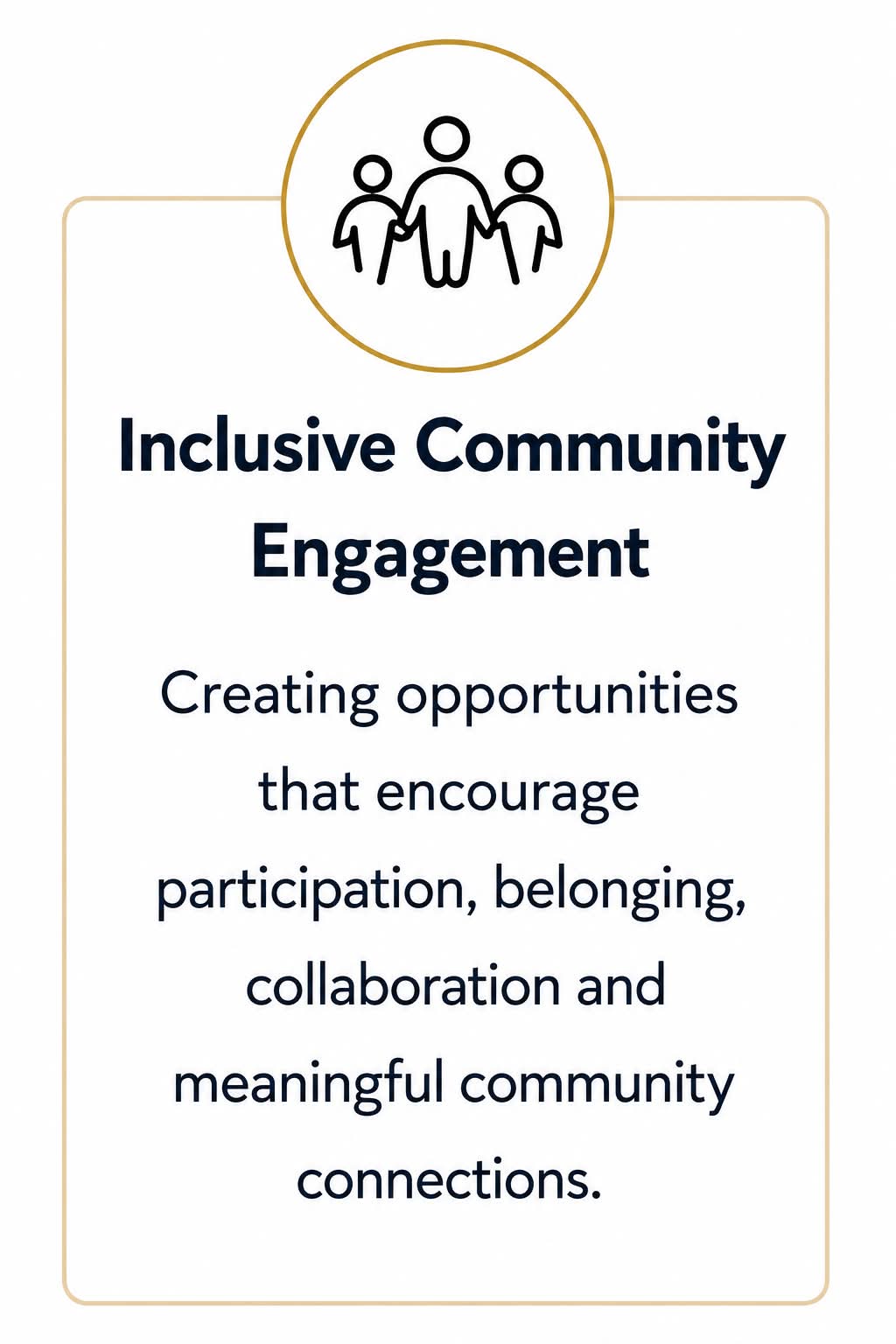 Inclusive Community Engagement

Creating opportunities that encourage participation, belonging, collaboration and meaningful community connections.